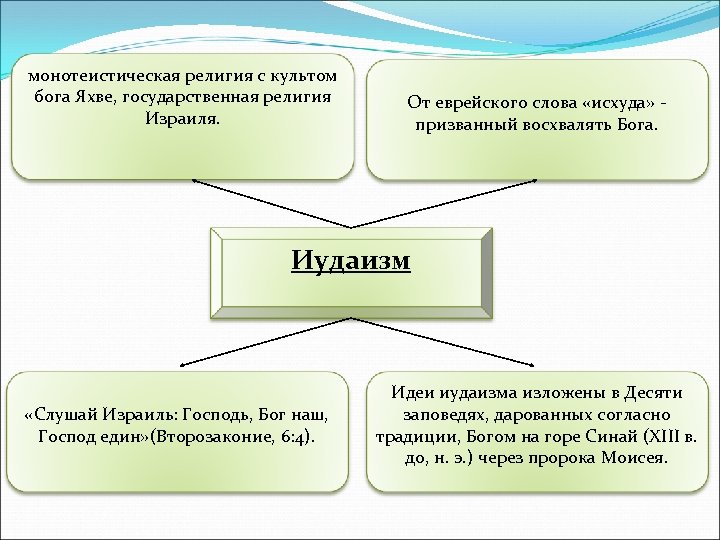 монотеистическая религия с культом бога Яхве, государственная религия Израиля.

От еврейского слова «исхуда» - призванный восхвалять Бога.

Иудаизм

«Слушай Израиль: Господь, Бог наш, Господ един»(Второзаконие, 6:4).

Идеи иудаизма изложены в Десяти заповедях, дарованных согласно традиции, Богом на горе Синай (XIII в. до, н. э.) через пророка Моисея.